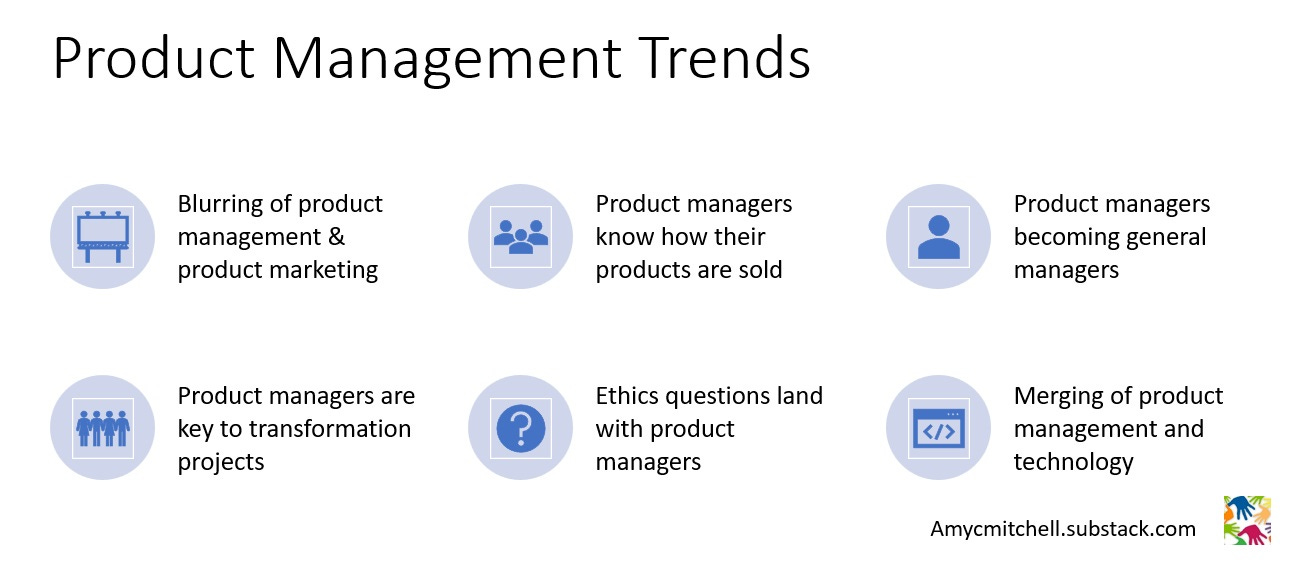 Product Management Trends

Blurring of product management & product marketing

Product managers know how their products are sold

Product managers becoming general managers

Product managers are key to transformation projects

Ethics questions land with product managers

Merging of product management and technology

Amycmitchell.substack.com